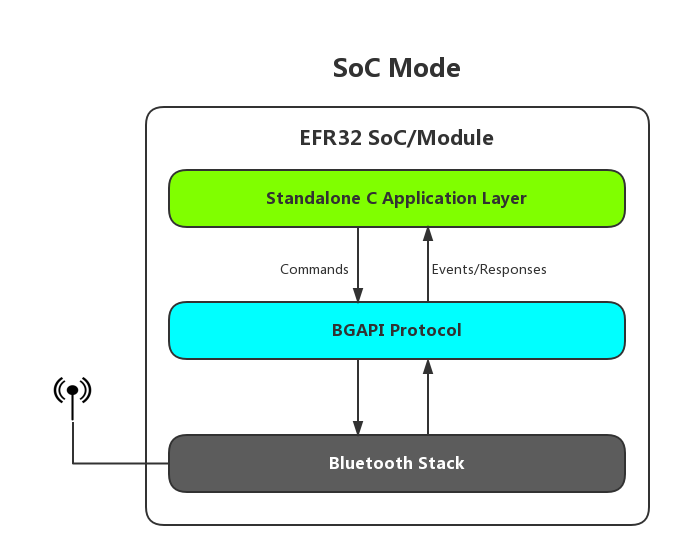 SoC Mode

EFR32 SoC/Module

Standalone C Application Layer

Commands

Events/Responses

BGAPI Protocol

Bluetooth Stack